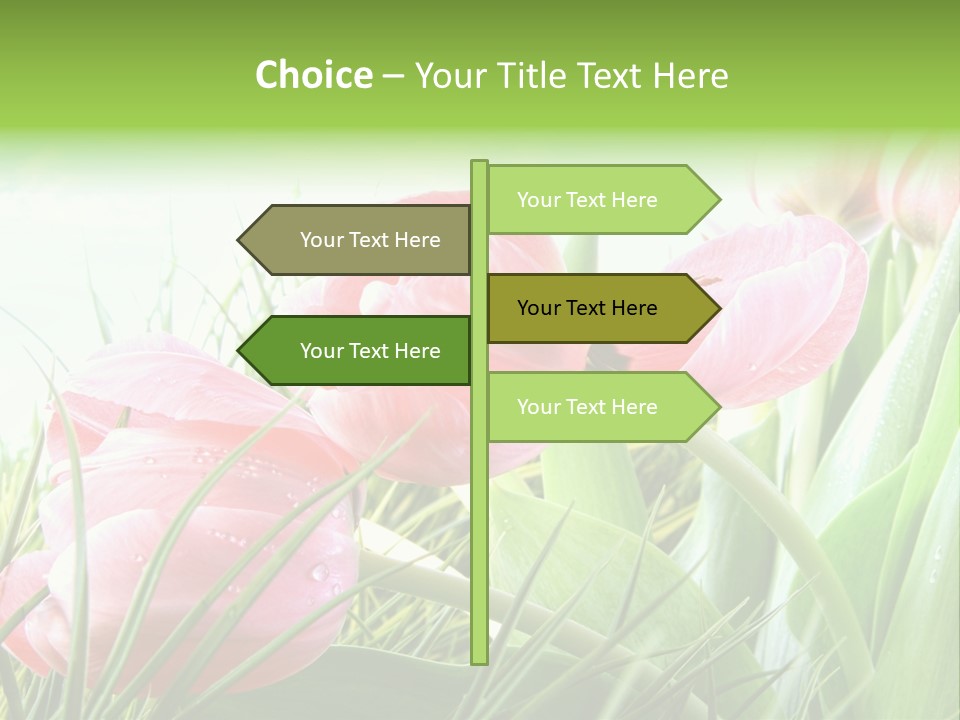 Choice – Your Title Text Here

Your Text Here

Your Text Here

Your Text Here

Your Text Here

Your Text Here